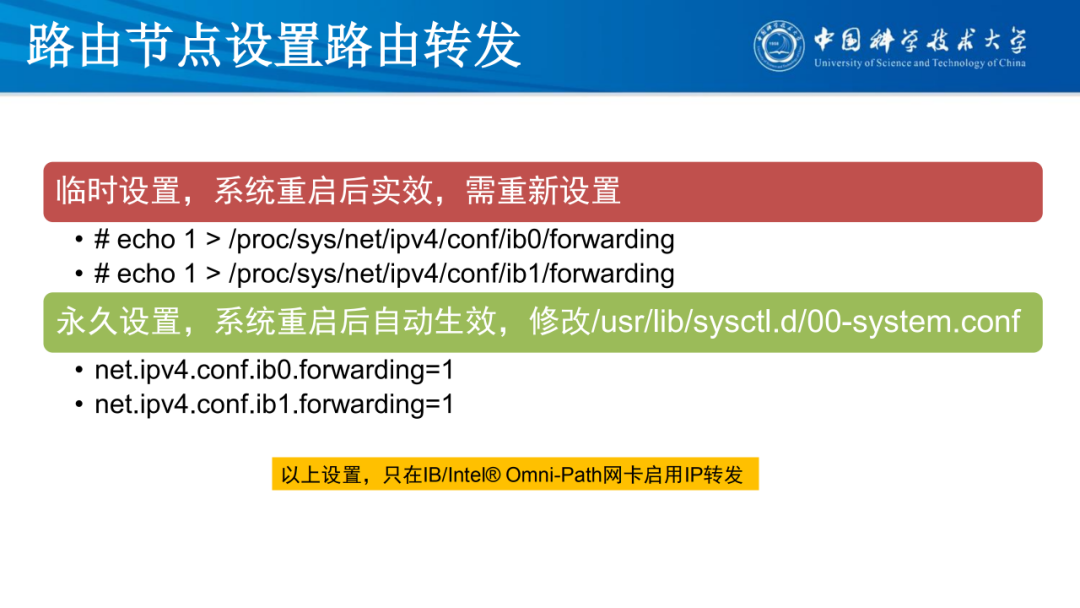 路由节点设置路由转发

中国科学技术大学
University of Science and Technology of China

临时设置，系统重启后实效，需重新设置

• # echo 1 > /proc/sys/net/ipv4/conf/ib0/forwarding
• # echo 1 > /proc/sys/net/ipv4/conf/ib1/forwarding

永久设置，系统重启后自动生效，修改/usr/lib/sysctl.d/00-system.conf

• net.ipv4.conf.ib0.forwarding=1
• net.ipv4.conf.ib1.forwarding=1

以上设置，只在IB/Intel® Omni-Path网卡启用IP转发